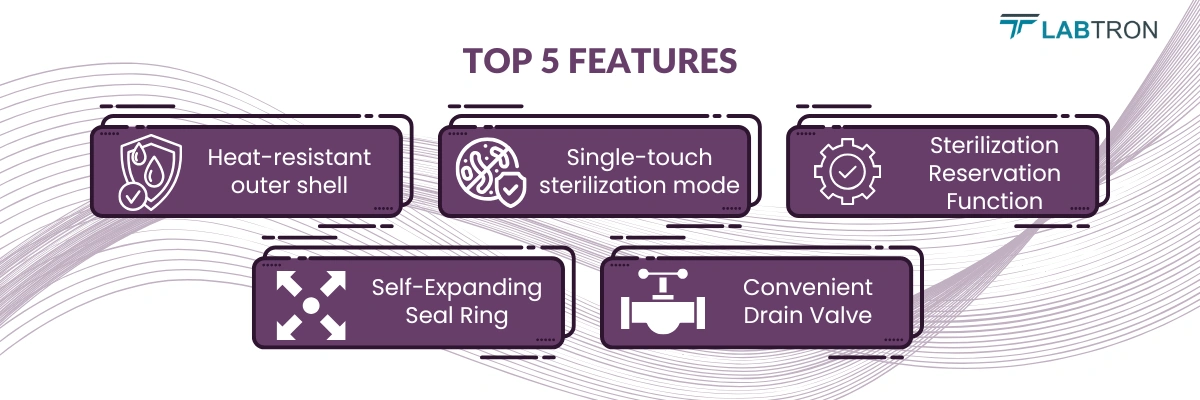 LABTRON

TOP 5 FEATURES

Heat-resistant outer shell

Single-touch sterilization mode

Sterilization Reservation Function

Self-Expanding Seal Ring

Convenient Drain Valve